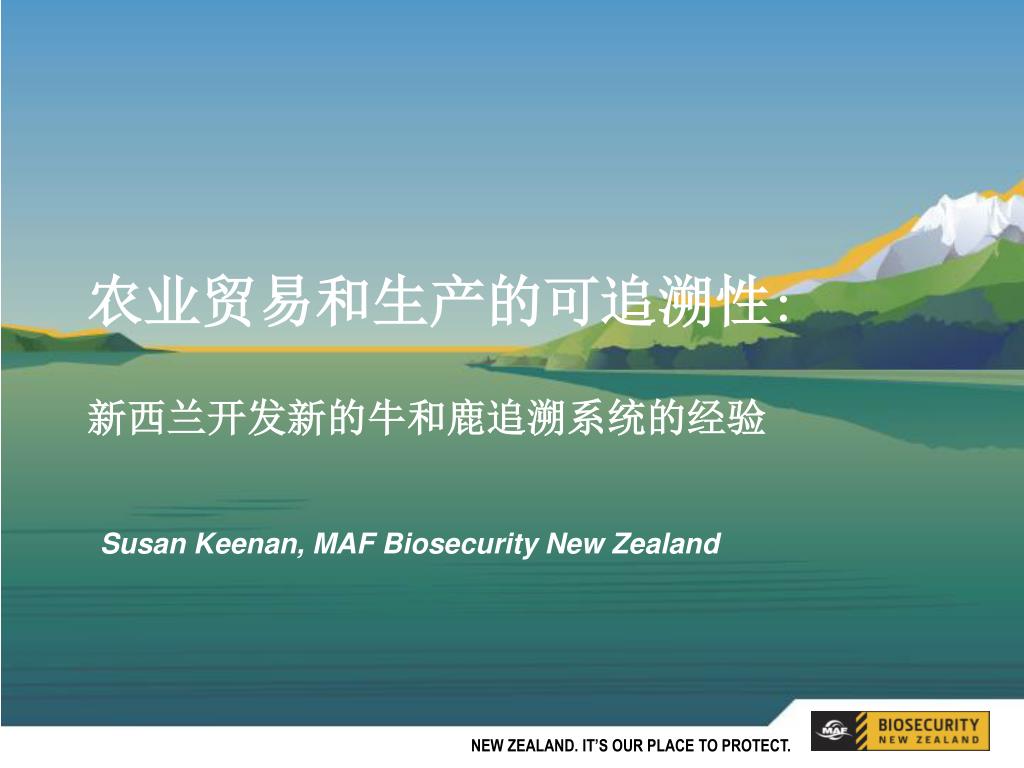 农业贸易和生产的可追溯性:

新西兰开发新的牛和鹿追溯系统的经验

Susan Keenan, MAF Biosecurity New Zealand

NEW ZEALAND. IT'S OUR PLACE TO PROTECT.

MAF BIOSECURITY NEW ZEALAND